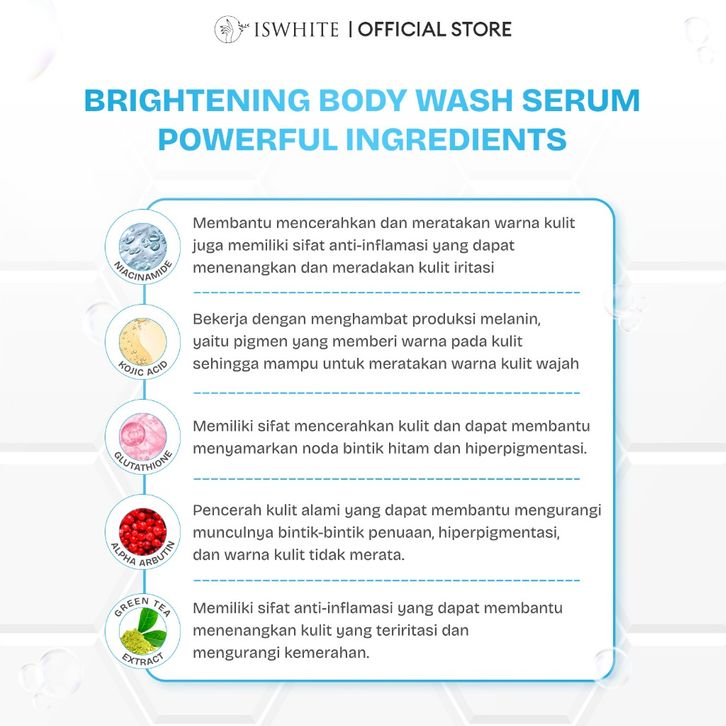 ISWHITE | OFFICIAL STORE

BRIGHTENING BODY WASH SERUM POWERFUL INGREDIENTS

NIACINAMIDE

Membantu mencerahkan dan meratakan warna kulit juga memiliki sifat anti-inflamasi yang dapat menenangkan dan meradakan kulit iritasi

KOJIC ACID

Bekerja dengan menghambat produksi melanin, yaitu pigmen yang memberi warna pada kulit sehingga mampu untuk meratakan warna kulit wajah

GLUTATHIONE

Memiliki sifat mencerahkan kulit dan dapat membantu menyamarkan noda bintik hitam dan hiperpigmentasi.

ALPHA ARBUTIN

Pencerah kulit alami yang dapat membantu mengurangi munculnya bintik-bintik penuaan, hiperpigmentasi, dan warna kulit tidak merata.

GREEN TEA EXTRACT

Memiliki sifat anti-inflamasi yang dapat membantu menenangkan kulit yang teriritasi dan mengurangi kemerahan.